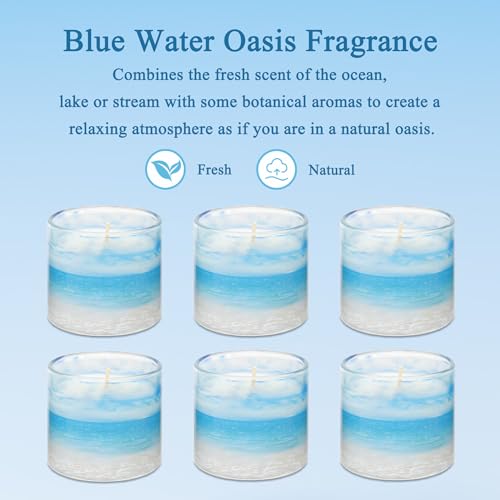 Blue Water Oasis Fragrance

Combines the fresh scent of the ocean, lake or stream with some botanical aromas to create a relaxing atmosphere as if you are in a natural oasis.

Fresh

Natural